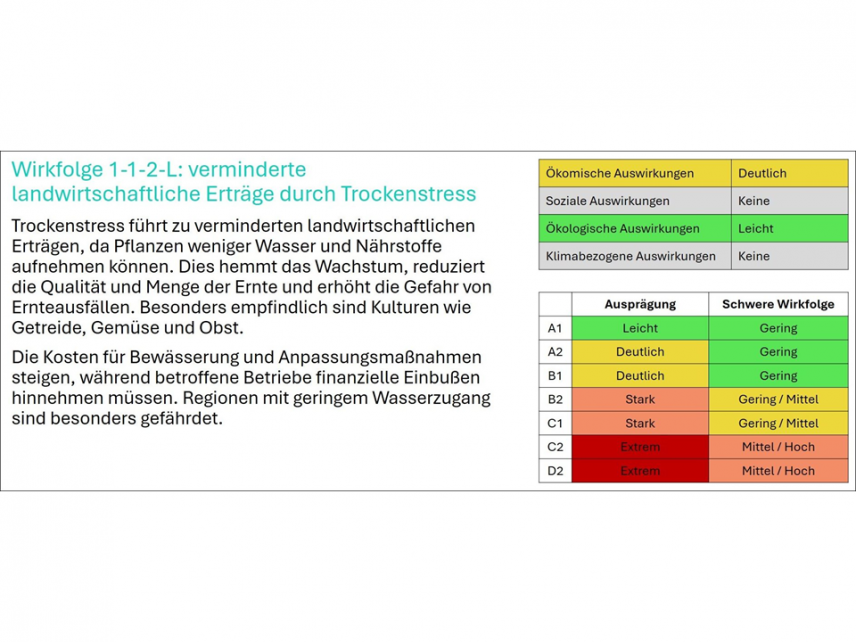 Wirkfolge 1-1-2-L: verminderte landwirtschaftliche Erträge durch Trockenstress

Trockenstress führt zu verminderten landwirtschaftlichen Erträgen, da Pflanzen weniger Wasser und Nährstoffe aufnehmen können. Dies hemmt das Wachstum, reduziert die Qualität und Menge der Ernte und erhöht die Gefahr von Ernteausfällen. Besonders empfindlich sind Kulturen wie Getreide, Gemüse und Obst.

Die Kosten für Bewässerung und Anpassungsmaßnahmen steigen, während betroffene Betriebe finanzielle Einbußen hinnehmen müssen. Regionen mit geringem Wasserzugang sind besonders gefährdet.

| Ökomische Auswirkungen | Deutlich |
|---|---|
| Soziale Auswirkungen | Keine |
| Ökologische Auswirkungen | Leicht |
| Klimabezogene Auswirkungen | Keine |

| | Ausprägung | Schwere Wirkfolge |
|---|---|---|
| A1 | Leicht | Gering |
| A2 | Deutlich | Gering |
| B1 | Deutlich | Gering |
| B2 | Stark | Gering / Mittel |
| C1 | Stark | Gering / Mittel |
| C2 | Extrem | Mittel / Hoch |
| D2 | Extrem | Mittel / Hoch |